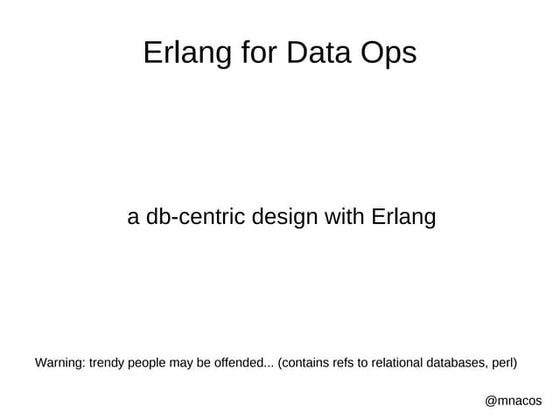 Erlang for Data Ops

a db-centric design with Erlang

Warning: trendy people may be offended... (contains refs to relational databases, perl)

@mnacos